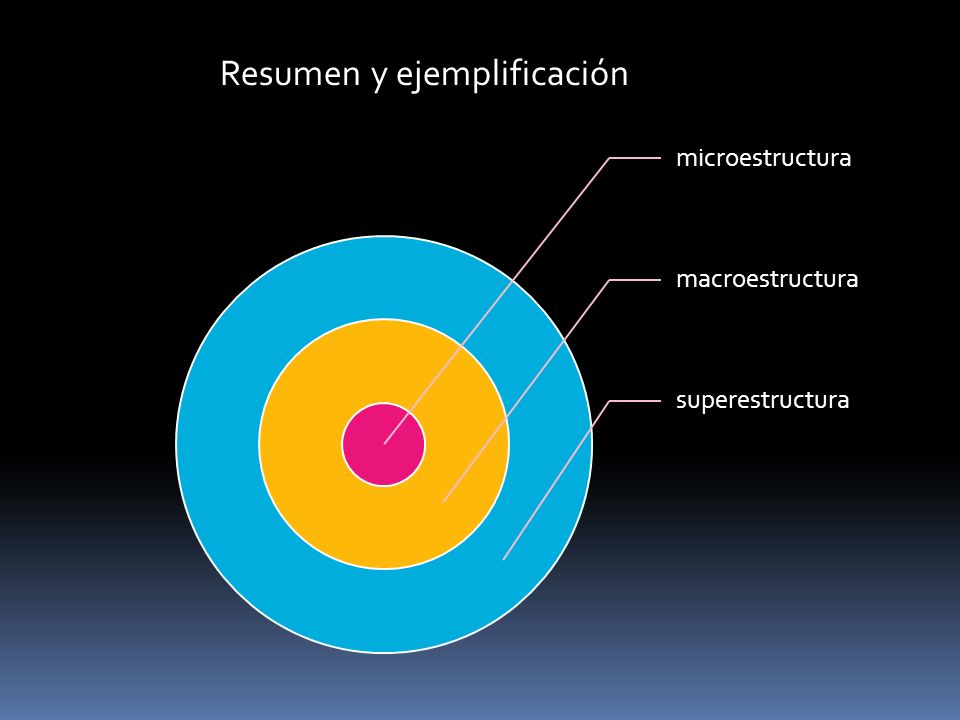 Resumen y ejemplificación

microestructura

macroestructura

superestructura